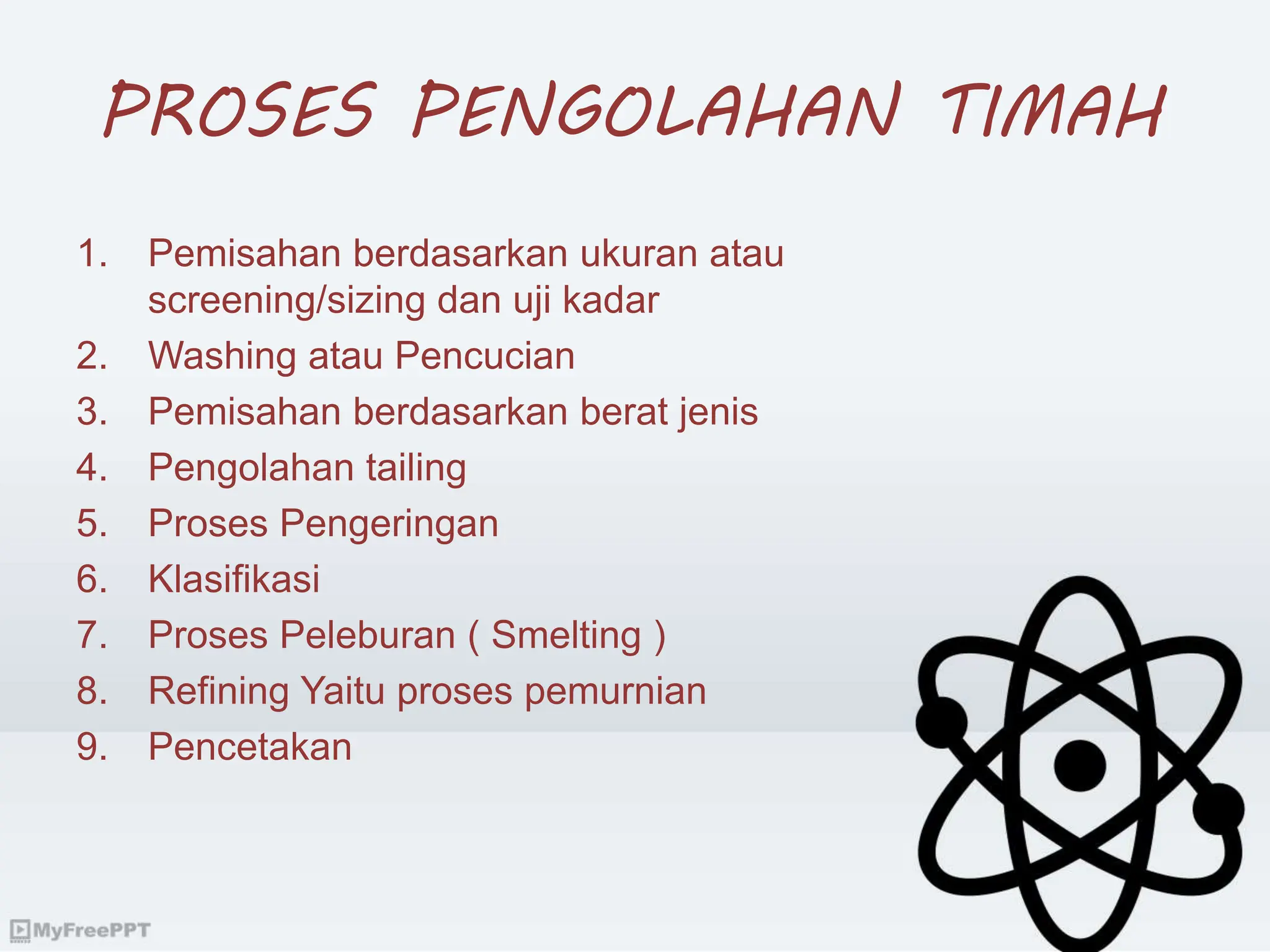 PROSES PENGOLAHAN TIMAH

1. Pemisahan berdasarkan ukuran atau screening/sizing dan uji kadar
2. Washing atau Pencucian
3. Pemisahan berdasarkan berat jenis
4. Pengolahan tailing
5. Proses Pengeringan
6. Klasifikasi
7. Proses Peleburan ( Smelting )
8. Refining Yaitu proses pemurnian
9. Pencetakan

MyFreePPT